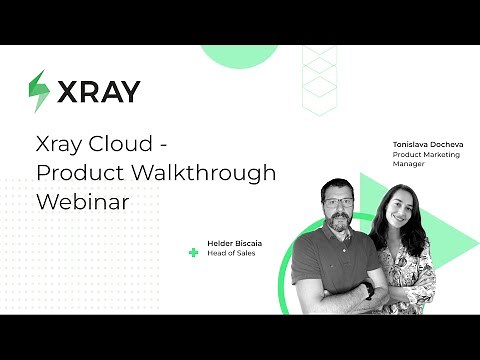 XRAY

Xray Cloud - Product Walkthrough Webinar

Tonislava Docheva
Product Marketing Manager

Helder Biscaia
Head of Sales